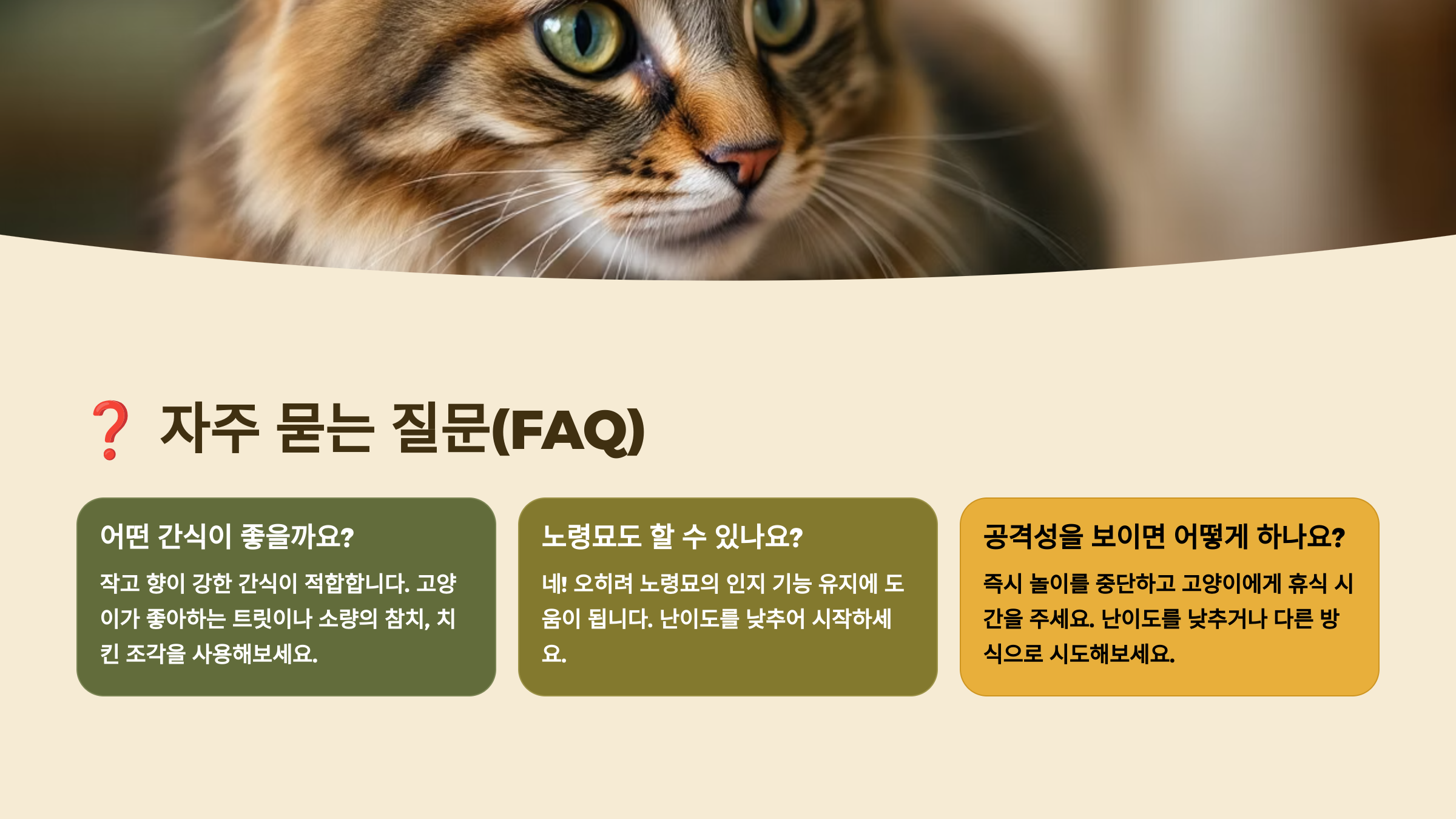 ❓ 자주 묻는 질문(FAQ)

어떤 간식이 좋을까요?

작고 향이 강한 간식이 적합합니다. 고양이가 좋아하는 트릿이나 소량의 참치, 치킨 조각을 사용해보세요.

노령묘도 할 수 있나요?

네! 오히려 노령묘의 인지 기능 유지에 도움이 됩니다. 난이도를 낮추어 시작하세요.

공격성을 보이면 어떻게 하나요?

즉시 놀이를 중단하고 고양이에게 휴식 시간을 주세요. 난이도를 낮추거나 다른 방식으로 시도해보세요.